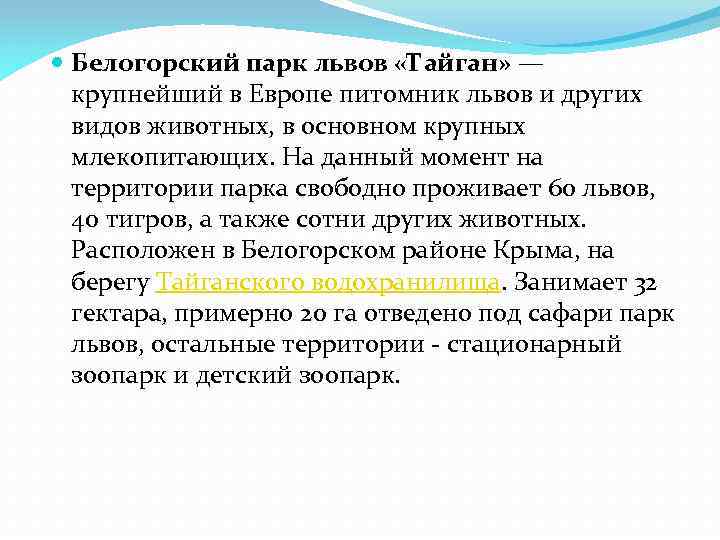 Белогорский парк львов «Тайган» — крупнейший в Европе питомник львов и других видов животных, в основном крупных млекопитающих. На данный момент на территории парка свободно проживает 60 львов, 40 тигров, а также сотни других животных. Расположен в Белогорском районе Крыма, на берегу Тайганского водохранилища. Занимает 32 гектара, примерно 20 га отведено под сафари парк львов, остальные территории - стационарный зоопарк и детский зоопарк.